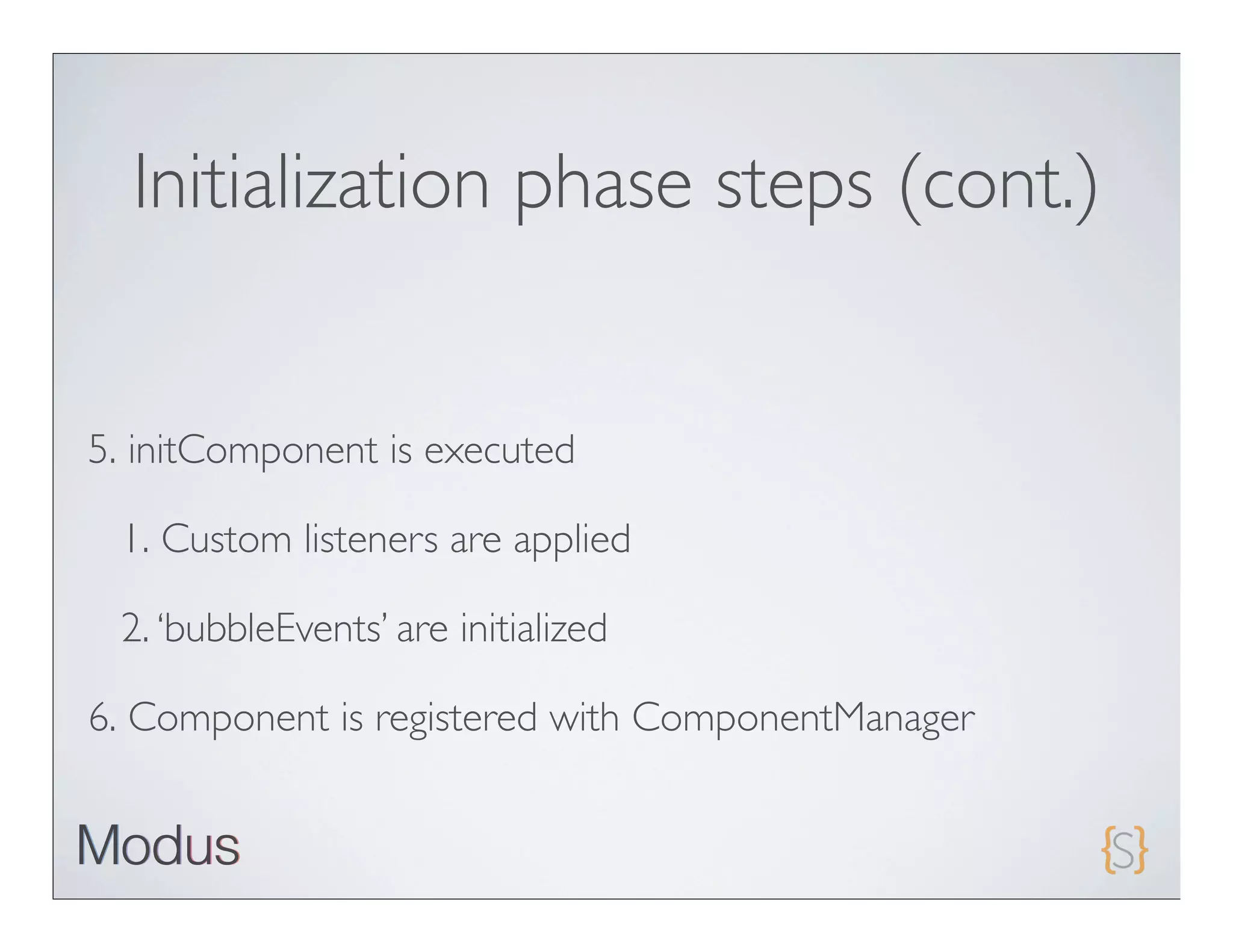 Initialization phase steps (cont.)

5. initComponent is executed

1. Custom listeners are applied

2. ‘bubbleEvents’ are initialized

6. Component is registered with ComponentManager

Modus

{S}